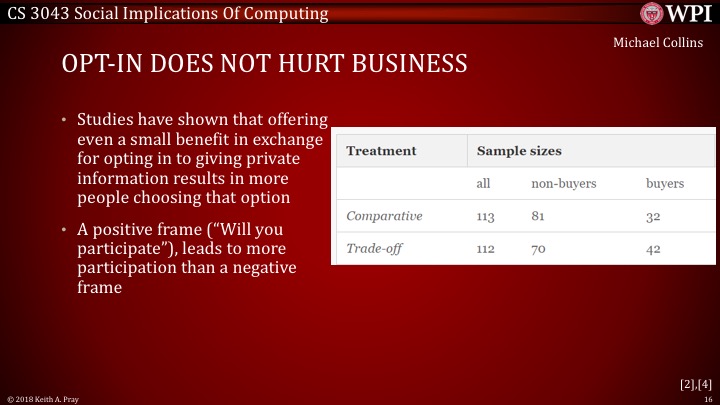 CS 3043 Social Implications Of Computing

WPI

Michael Collins

OPT-IN DOES NOT HURT BUSINESS

• Studies have shown that offering even a small benefit in exchange for opting in to giving private information results in more people choosing that option

• A positive frame ("Will you participate"), leads to more participation than a negative frame

| Treatment | Sample sizes | | |
|---|---|---|---|
| | all | non-buyers | buyers |
| Comparative | 113 | 81 | 32 |
| Trade-off | 112 | 70 | 42 |

[2],[4]

© 2018 Keith A. Pray

16